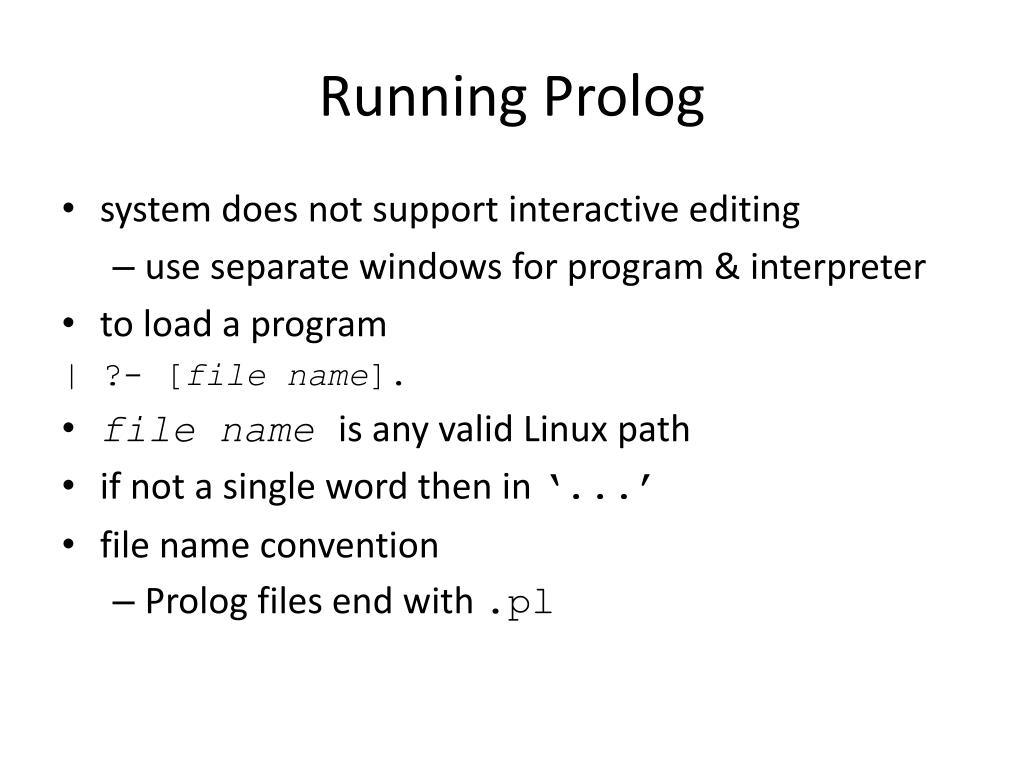 Running Prolog

• system does not support interactive editing
– use separate windows for program & interpreter
• to load a program
| ?- [file name].
• file name is any valid Linux path
• if not a single word then in ‘...’
• file name convention
– Prolog files end with .pl